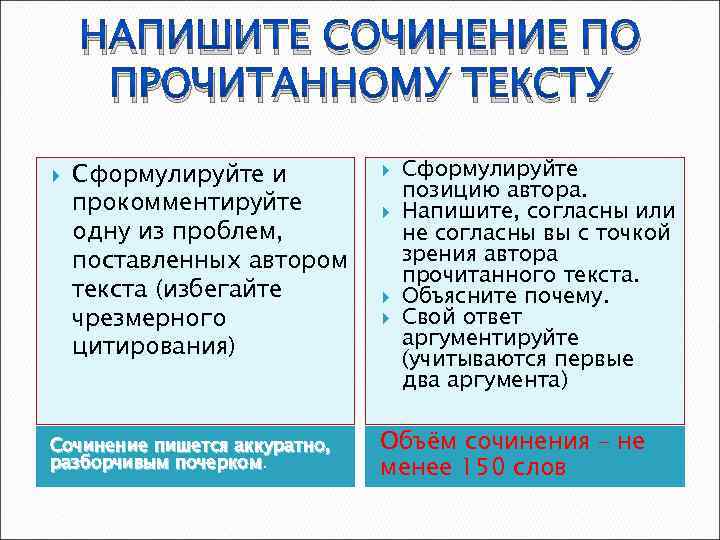 НАПИШИТЕ СОЧИНЕНИЕ ПО ПРОЧИТАННОМУ ТЕКСТУ

Сформулируйте и прокомментируйте одну из проблем, поставленных автором текста (избегайте чрезмерного цитирования)

Сочинение пишется аккуратно, разборчивым почерком.

Сформулируйте позицию автора.
Напишите, согласны или не согласны вы с точкой зрения автора прочитанного текста.
Объясните почему.
Свой ответ аргументируйте (учитываются первые два аргумента)

Объём сочинения – не менее 150 слов